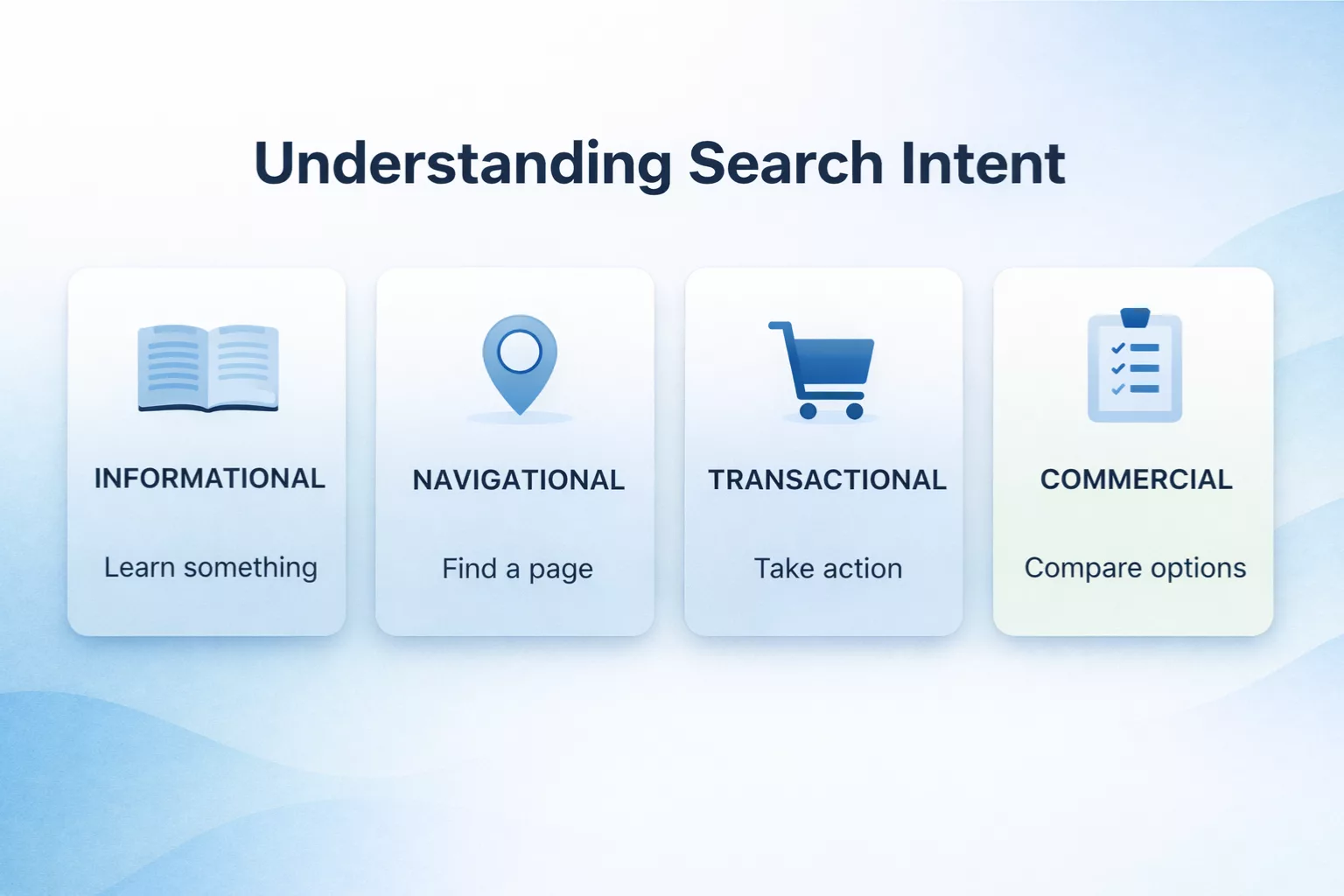 Understanding Search Intent

INFORMATIONAL

Learn something

NAVIGATIONAL

Find a page

TRANSACTIONAL

Take action

COMMERCIAL

Compare options